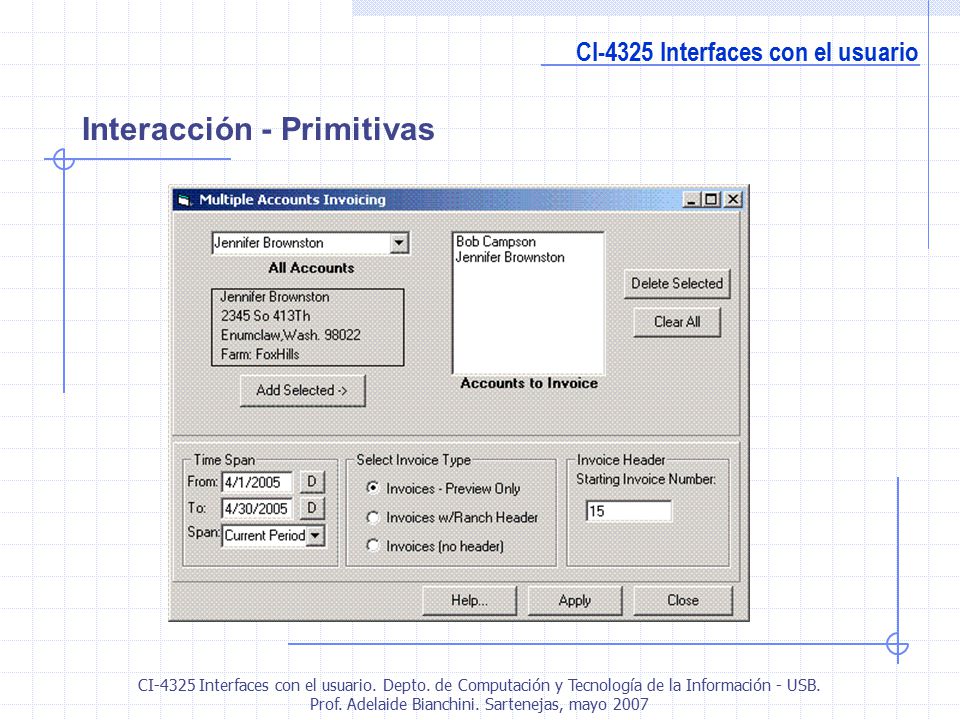 CI-4325 Interfaces con el usuario

Interacción - Primitivas

Multiple Accounts Invoicing

Jennifer Brownston

All Accounts

Jennifer Brownston
2345 So 413Th
Enumclaw,Wash. 98022
Farm: FoxHills

Add Selected ->

Bob Campson
Jennifer Brownston

Accounts to Invoice

Delete Selected

Clear All

Time Span
From: 4/1/2005 D
To: 4/30/2005 D
Span: Current Period

Select Invoice Type
Invoices - Preview Only
Invoices w/Ranch Header
Invoices (no header)

Invoice Header
Starting Invoice Number:
15

Help...
Apply
Close

CI-4325 Interfaces con el usuario. Depto. de Computación y Tecnología de la Información - USB.
Prof. Adelaide Bianchini. Sartenejas, mayo 2007